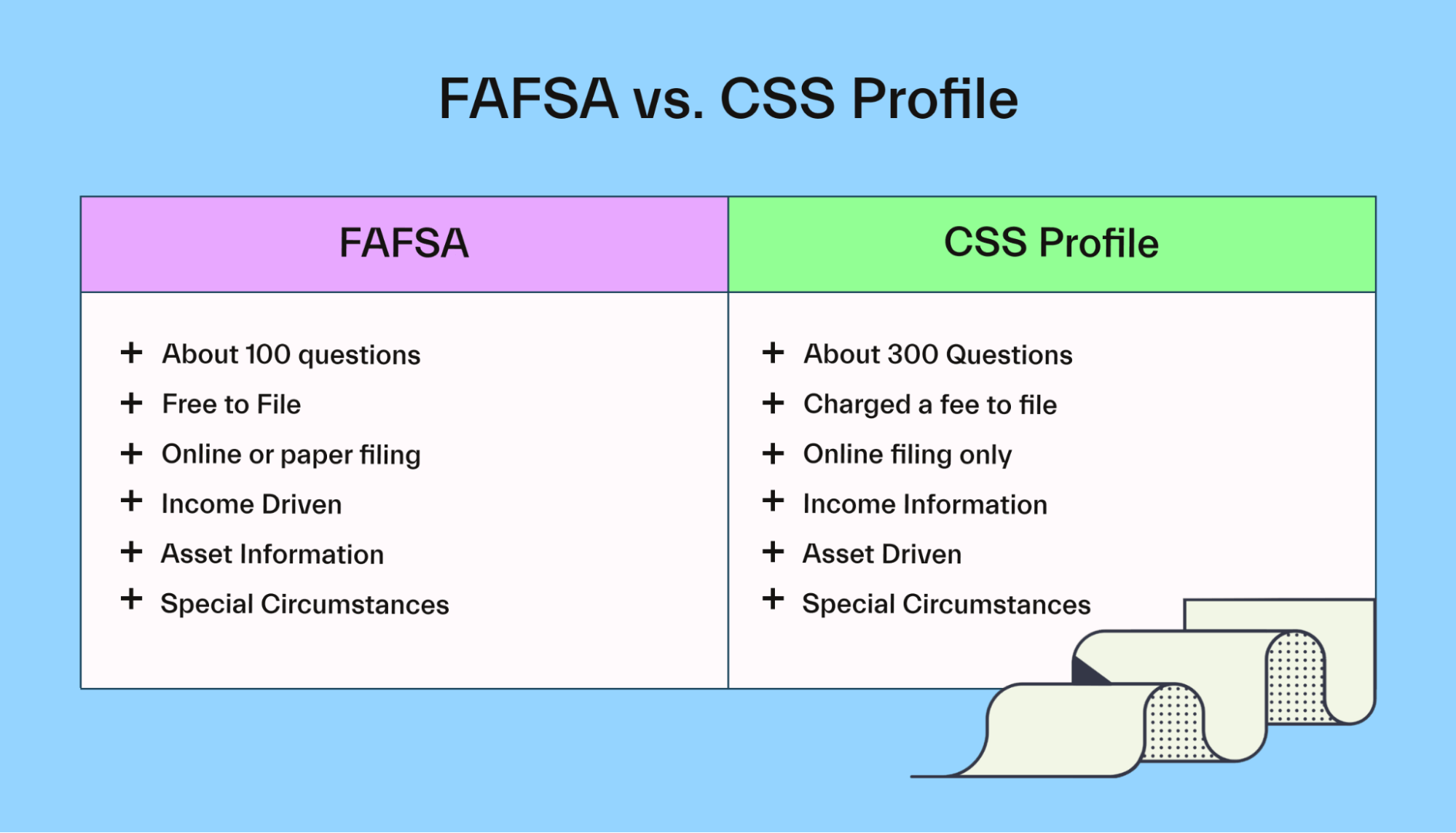 FAFSA vs. CSS Profile

| FAFSA | CSS Profile |
|---|---|
| + About 100 questions | + About 300 Questions |
| + Free to File | + Charged a fee to file |
| + Online or paper filing | + Online filing only |
| + Income Driven | + Income Information |
| + Asset Information | + Asset Driven |
| + Special Circumstances | + Special Circumstances |